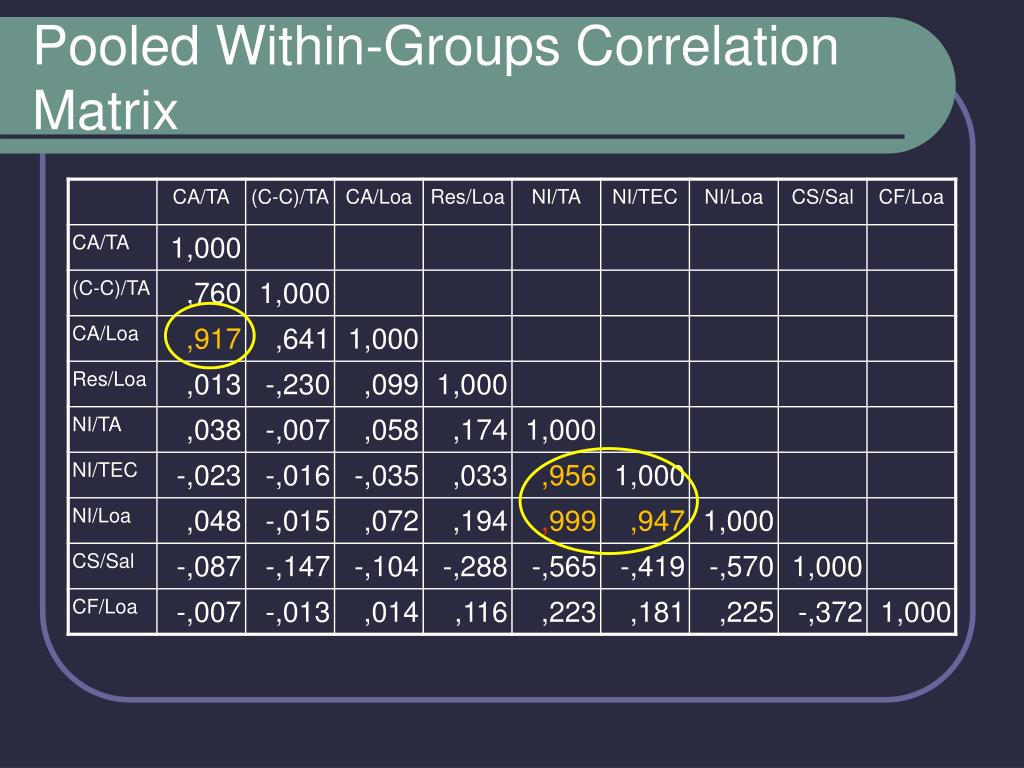 Pooled Within-Groups Correlation Matrix

| | CA/TA | (C-C)/TA | CA/Loa | Res/Loa | NI/TA | NI/TEC | NI/Loa | CS/Sal | CF/Loa |
|---|---|---|---|---|---|---|---|---|---|
| CA/TA | 1,000 | | | | | | | | |
| (C-C)/TA | ,760 | 1,000 | | | | | | | |
| CA/Loa | ,917 | ,641 | 1,000 | | | | | | |
| Res/Loa | ,013 | -,230 | ,099 | 1,000 | | | | | |
| NI/TA | ,038 | -,007 | ,058 | ,174 | 1,000 | | | | |
| NI/TEC | -,023 | -,016 | -,035 | ,033 | ,956 | 1,000 | | | |
| NI/Loa | ,048 | -,015 | ,072 | ,194 | ,999 | ,947 | 1,000 | | |
| CS/Sal | -,087 | -,147 | -,104 | -,288 | -,565 | -,419 | -,570 | 1,000 | |
| CF/Loa | -,007 | -,013 | ,014 | ,116 | ,223 | ,181 | ,225 | -,372 | 1,000 |